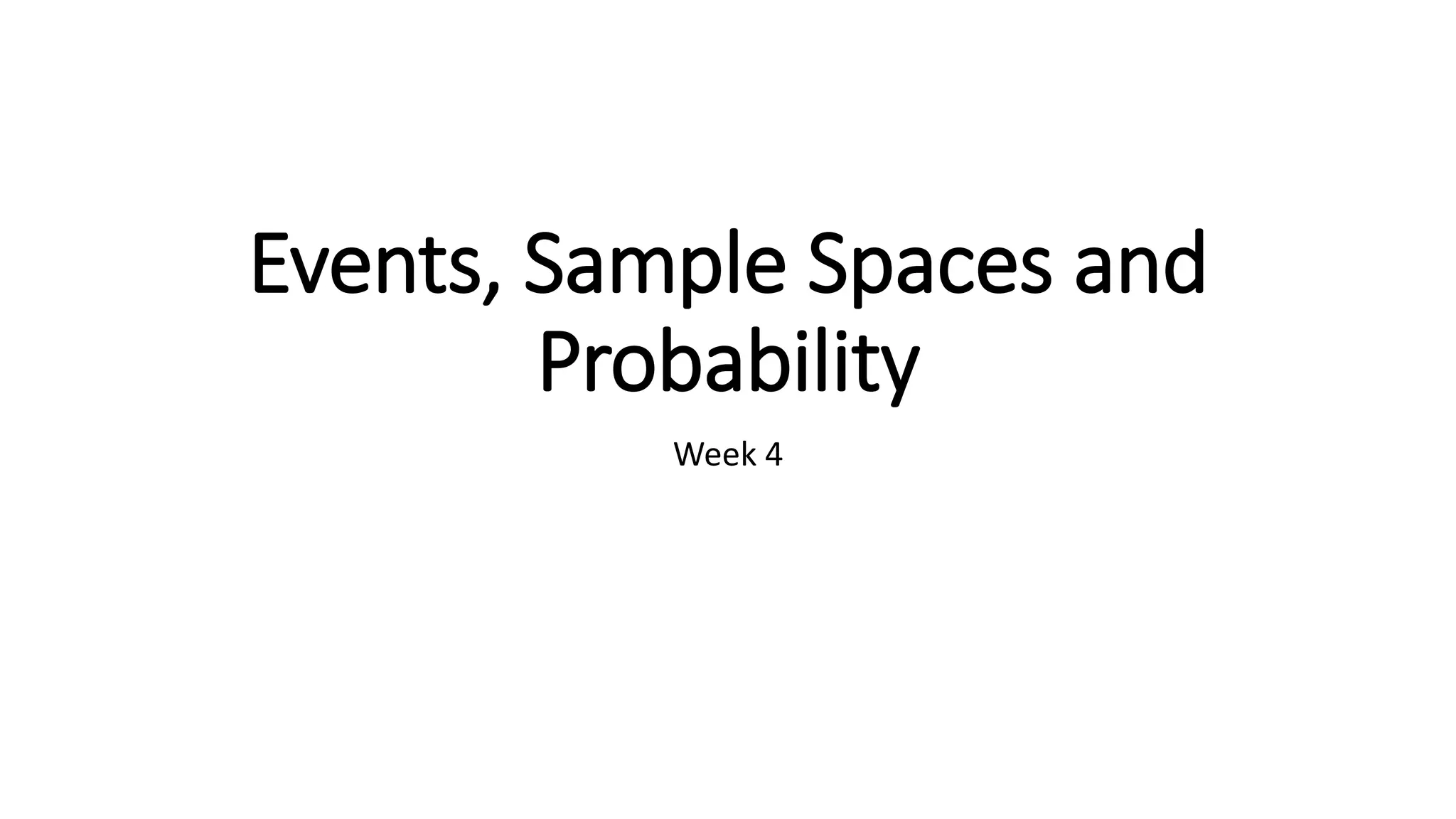 Events, Sample Spaces and Probability

Week 4